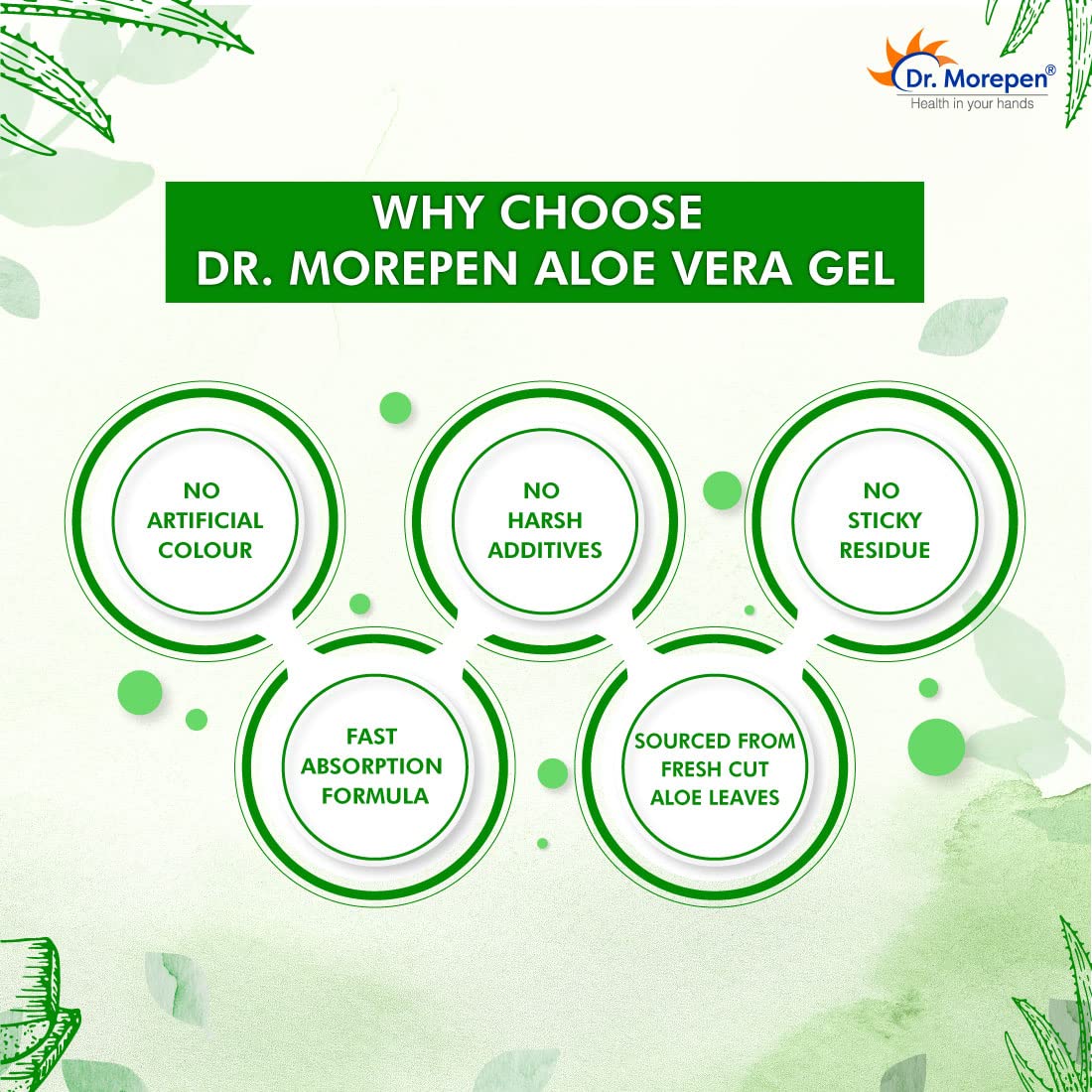 Dr. Morepen®
Health in your hands

WHY CHOOSE
DR. MOREPEN ALOE VERA GEL

NO ARTIFICIAL COLOUR

NO HARSH ADDITIVES

NO STICKY RESIDUE

FAST ABSORPTION FORMULA

SOURCED FROM FRESH CUT ALOE LEAVES